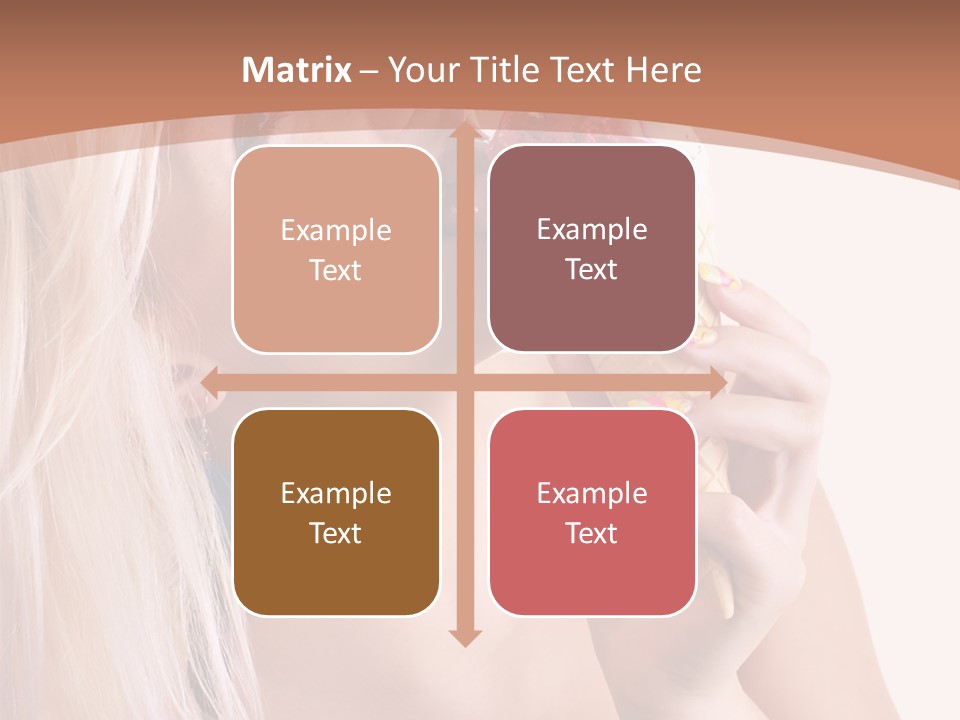 Matrix – Your Title Text Here

Example Text

Example Text

Example Text

Example Text